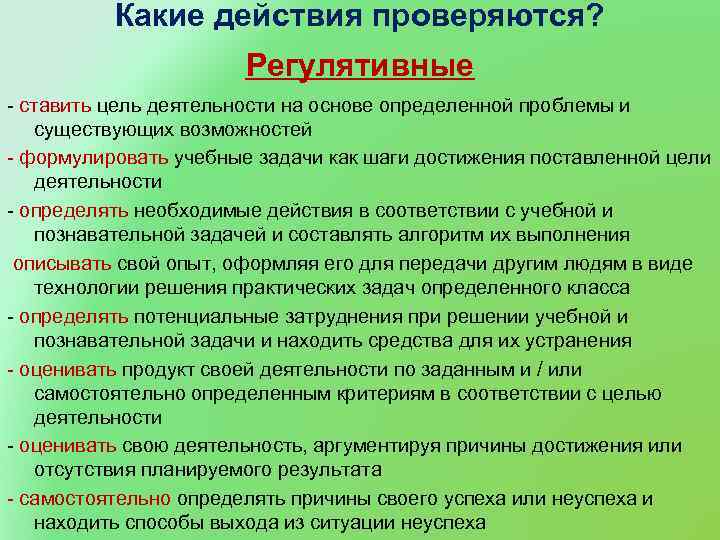 Какие действия проверяются?

Регулятивные

- ставить цель деятельности на основе определенной проблемы и существующих возможностей

- формулировать учебные задачи как шаги достижения поставленной цели деятельности

- определять необходимые действия в соответствии с учебной и познавательной задачей и составлять алгоритм их выполнения

описывать свой опыт, оформляя его для передачи другим людям в виде технологии решения практических задач определенного класса

- определять потенциальные затруднения при решении учебной и познавательной задачи и находить средства для их устранения

- оценивать продукт своей деятельности по заданным и / или самостоятельно определенным критериям в соответствии с целью деятельности

- оценивать свою деятельность, аргументируя причины достижения или отсутствия планируемого результата

- самостоятельно определять причины своего успеха или неуспеха и находить способы выхода из ситуации неуспеха